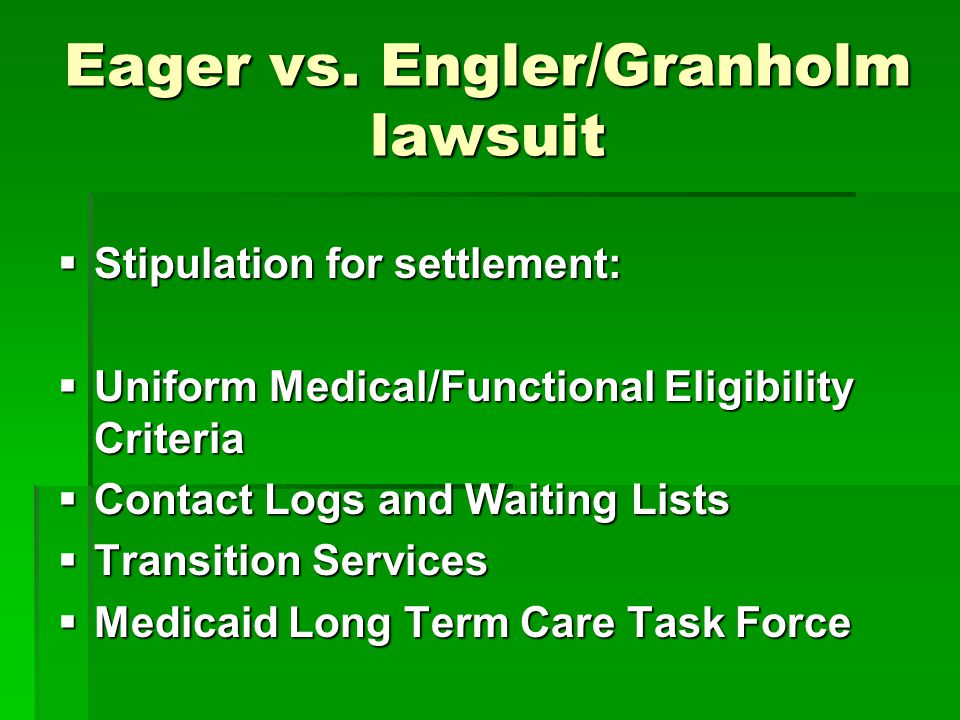 Eager vs. Engler/Granholm lawsuit

▪ Stipulation for settlement:

▪ Uniform Medical/Functional Eligibility Criteria
▪ Contact Logs and Waiting Lists
▪ Transition Services
▪ Medicaid Long Term Care Task Force